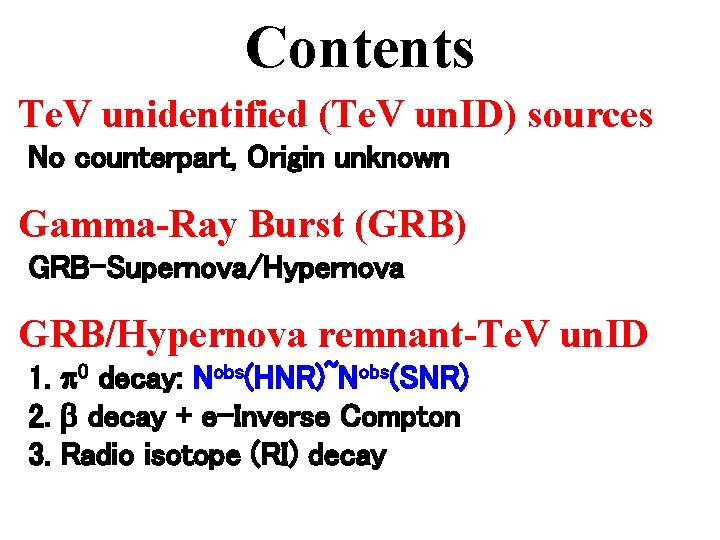 Contents

TeV unidentified (TeV unID) sources

No counterpart, Origin unknown

Gamma-Ray Burst (GRB)

GRB-Supernova/Hypernova

GRB/Hypernova remnant-TeV unID

1. $\pi^0$ decay: $N^{obs}(HNR) \sim N^{obs}(SNR)$

2. $\beta$ decay + e-Inverse Compton

3. Radio isotope (RI) decay